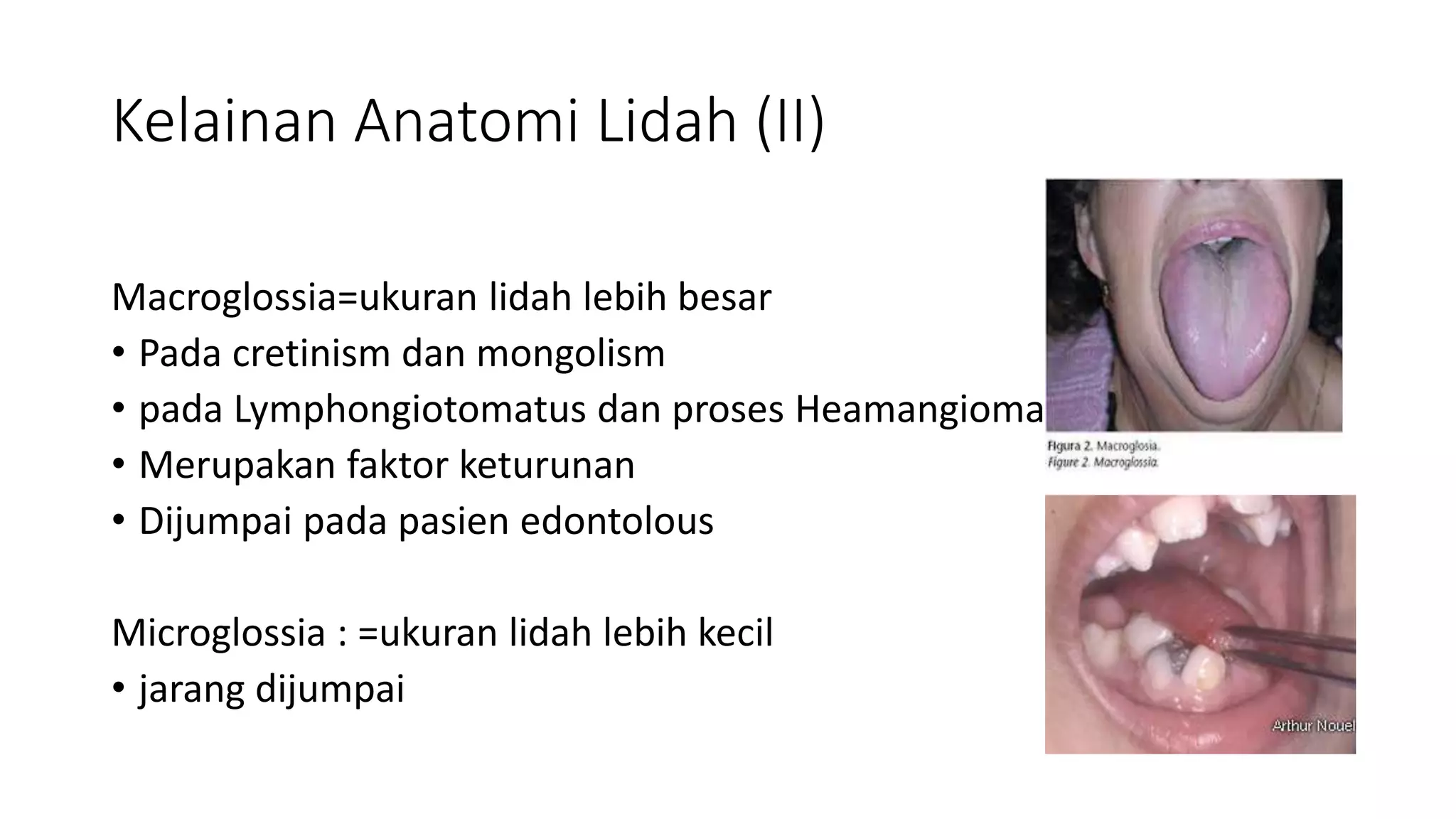 Kelainan Anatomi Lidah (II)

Macroglossia=ukuran lidah lebih besar
• Pada cretinism dan mongolism
• pada Lymphongiotomatus dan proses Heamangioma
• Merupakan faktor keturunan
• Dijumpai pada pasien edontolous

Microglossia : =ukuran lidah lebih kecil
• jarang dijumpai

Figura 2. Macroglosia.
Figure 2. Macroglossia.

Arthur Nouel